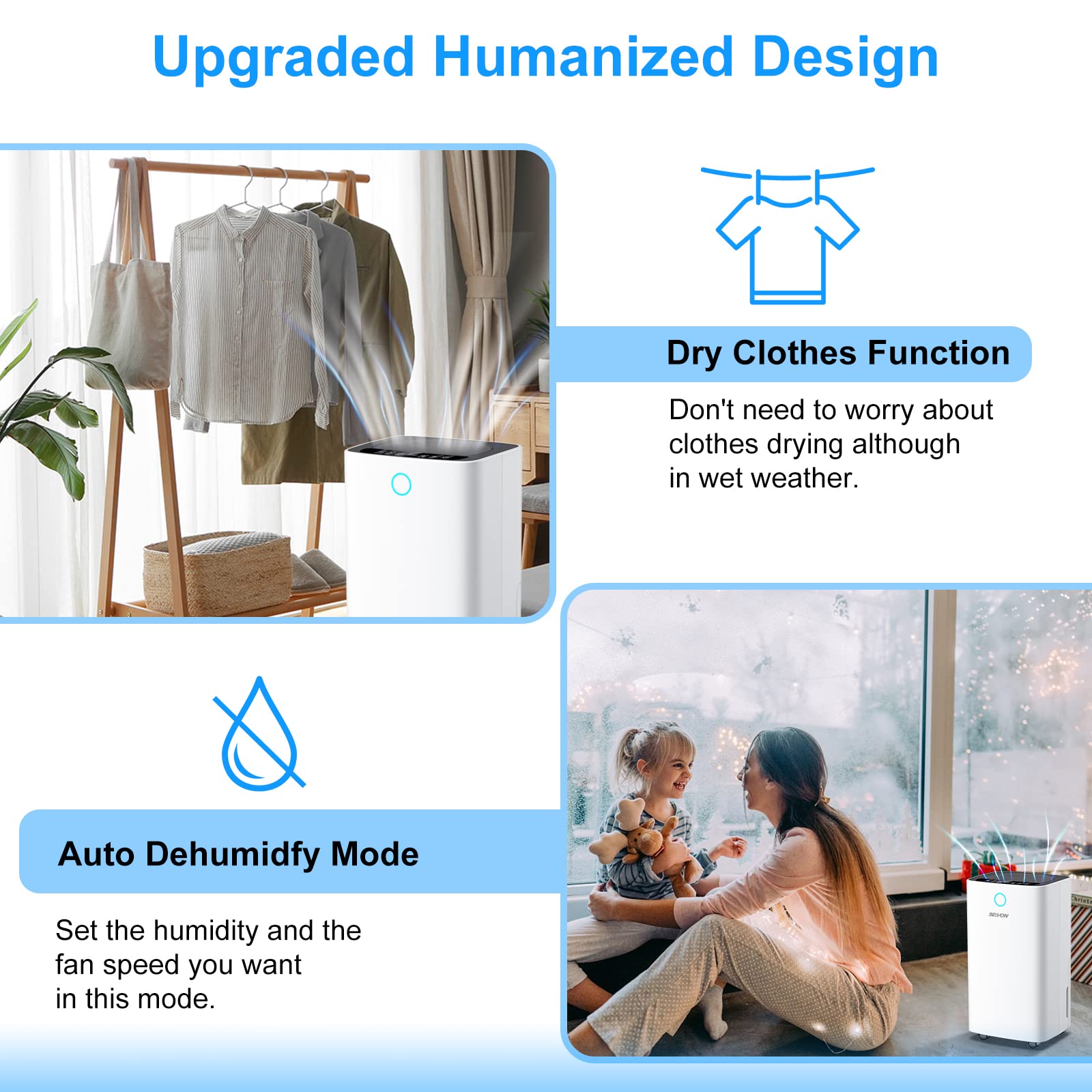 Upgraded Humanized Design

Dry Clothes Function

Don't need to worry about clothes drying although in wet weather.

Auto Dehumidfy Mode

Set the humidity and the fan speed you want in this mode.

SEVON